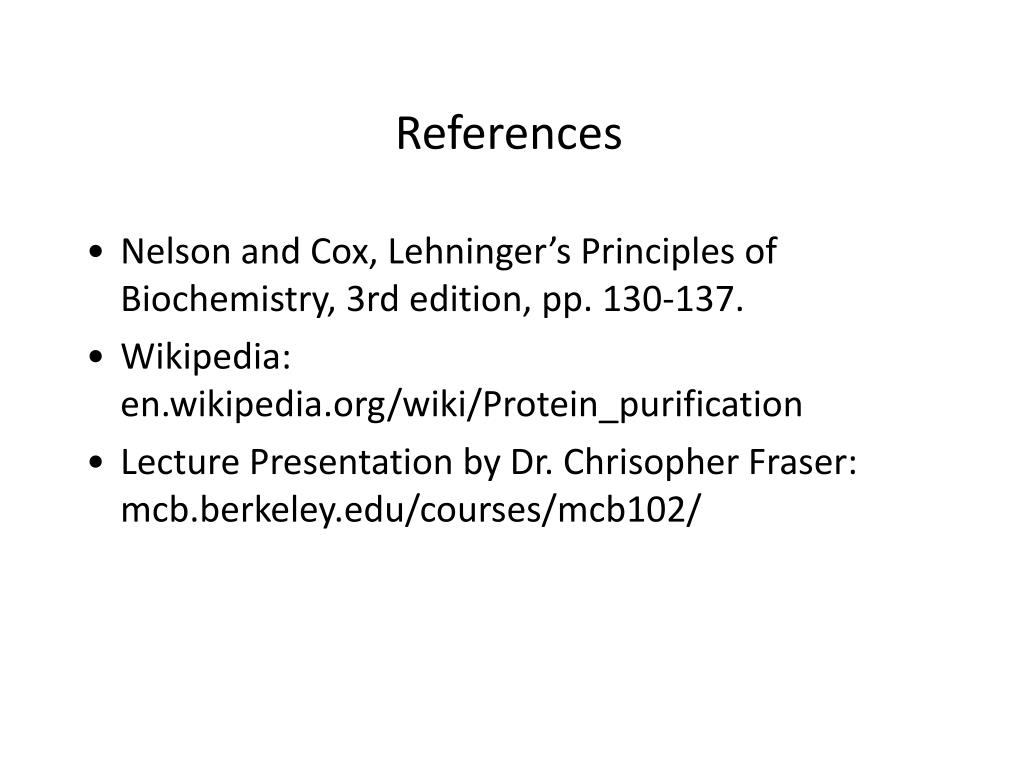 References

• Nelson and Cox, Lehninger's Principles of Biochemistry, 3rd edition, pp. 130-137.

• Wikipedia: en.wikipedia.org/wiki/Protein_purification

• Lecture Presentation by Dr. Chrisopher Fraser: mcb.berkeley.edu/courses/mcb102/